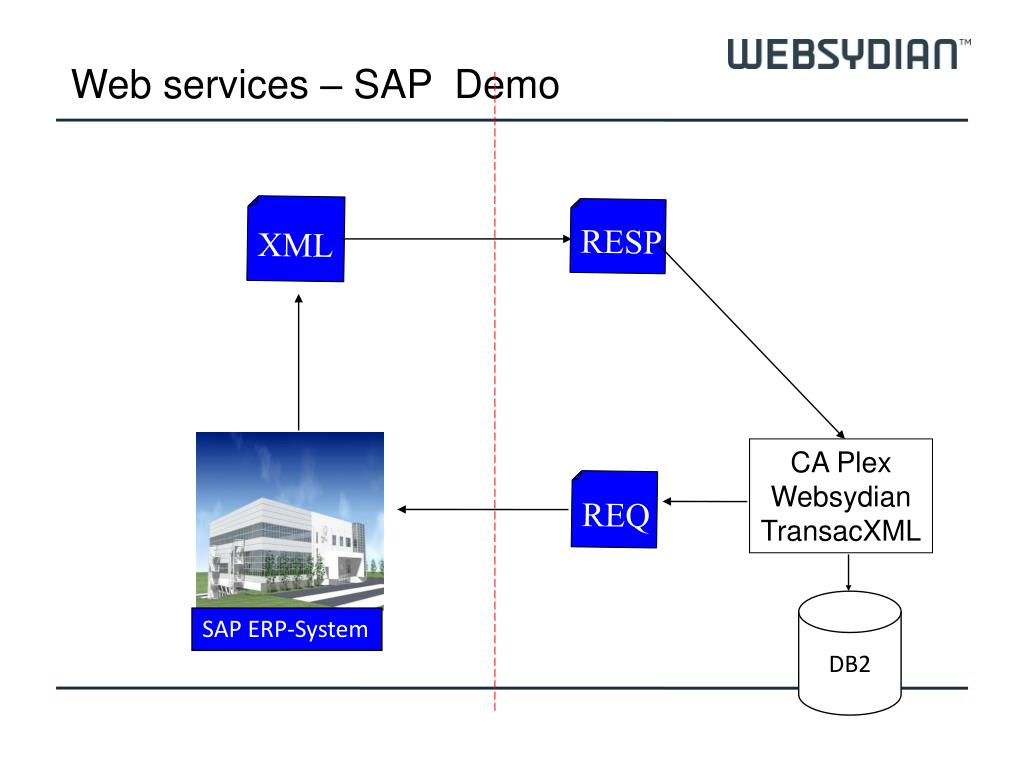 WEBSYDIAN™

Web services – SAP Demo

XML

RESP

CA Plex
Websydian
TransacXML

REQ

SAP ERP-System

DB2